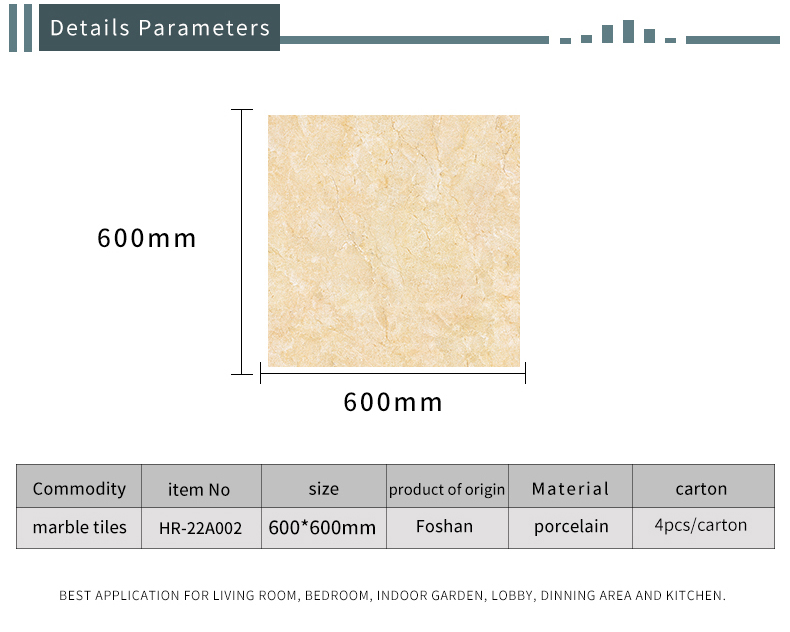 Details Parameters

600mm

600mm

| Commodity | item No | size | product of origin | Material | carton |
|---|---|---|---|---|---|
| marble tiles | HR-22A002 | 600*600mm | Foshan | porcelain | 4pcs/carton |

BEST APPLICATION FOR LIVING ROOM, BEDROOM, INDOOR GARDEN, LOBBY, DINNING AREA AND KITCHEN.